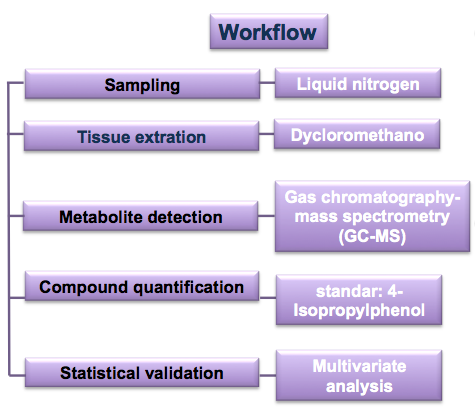 Workflow

Sampling

Liquid nitrogen

Tissue extration

Dycloromethano

Metabolite detection

Gas chromatography-mass spectrometry (GC-MS)

Compound quantification

standar: 4-Isopropylphenol

Statistical validation

Multivariate analysis